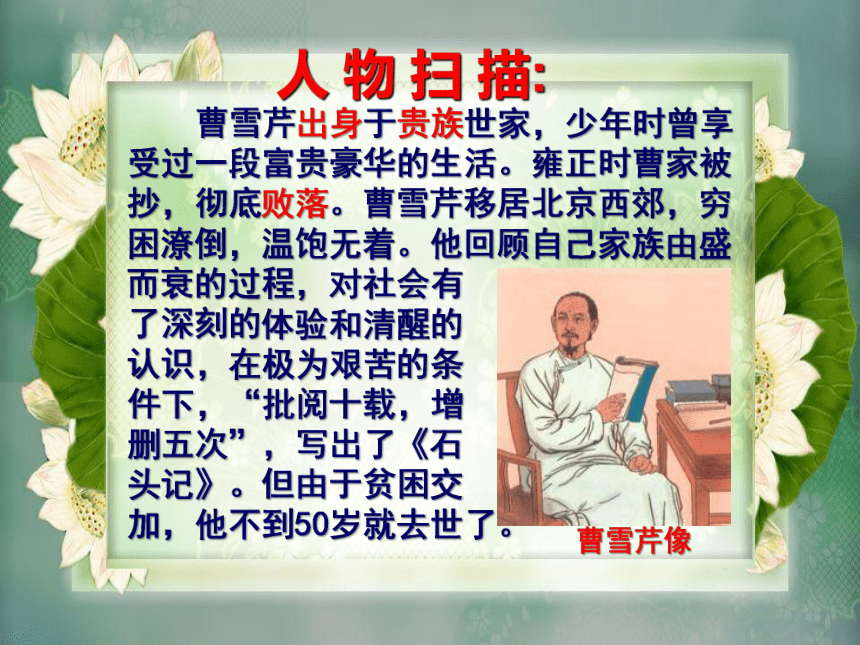 人物扫描:

曹雪芹出身于贵族世家，少年时曾享受过一段富贵豪华的生活。雍正时曹家被抄，彻底败落。曹雪芹移居北京西郊，穷困潦倒，温饱无着。他回顾自己家族由盛而衰的过程，对社会有了深刻的体验和清醒的认识，在极为艰苦的条件下，“批阅十载，增删五次”，写出了《石头记》。但由于贫困交加，他不到50岁就去世了。

曹雪芹像